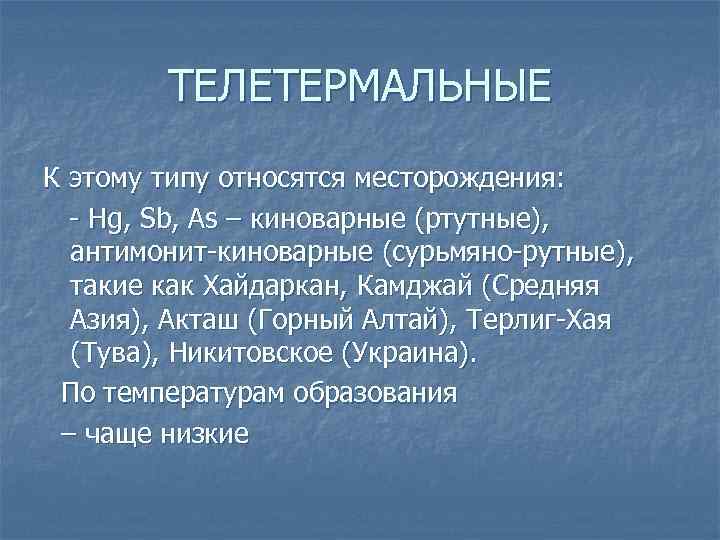 ТЕЛЕТЕРМАЛЬНЫЕ

К этому типу относятся месторождения:

- Hg, Sb, As – киноварные (ртутные), антимонит-киноварные (сурьмяно-рутные), такие как Хайдаркан, Камджай (Средняя Азия), Акташ (Горный Алтай), Терлиг-Хая (Тува), Никитовское (Украина).

По температурам образования

– чаще низкие